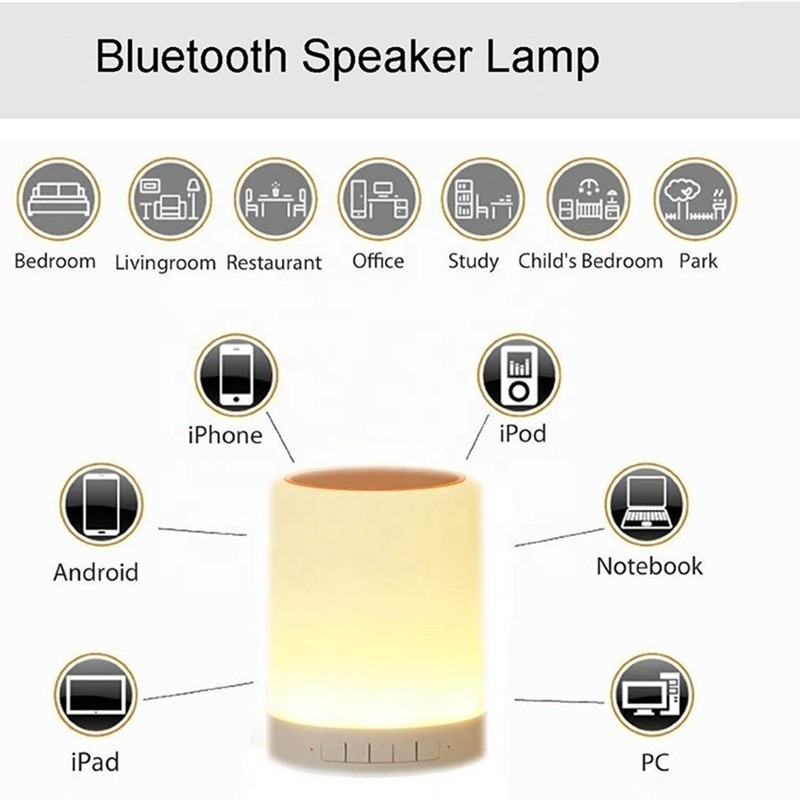 Bluetooth Speaker Lamp

Bedroom Livingroom Restaurant Office Study Child's Bedroom Park

iPhone

iPod

Android

Notebook

iPad

PC